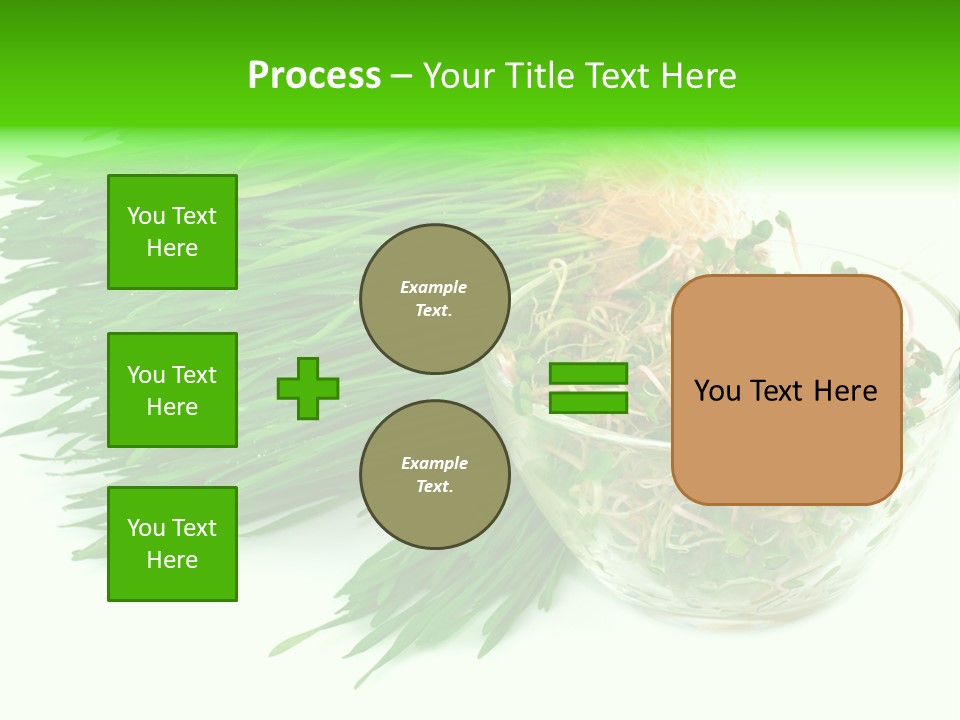 Process – Your Title Text Here

You Text Here

You Text Here

You Text Here

Example Text.

Example Text.

You Text Here